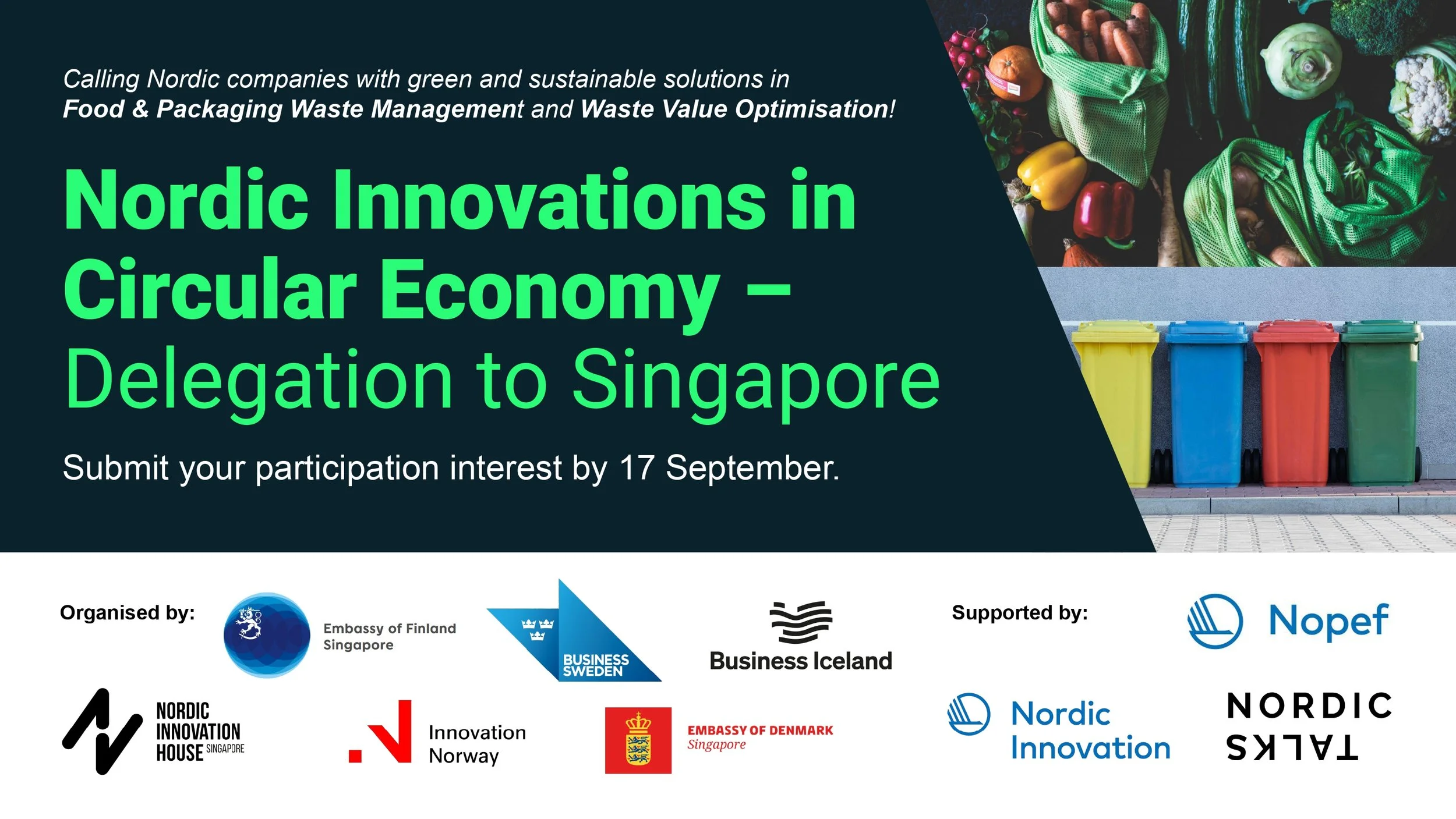 Calling Nordic companies with green and sustainable solutions in Food & Packaging Waste Management and Waste Value Optimisation!

Nordic Innovations in Circular Economy – Delegation to Singapore

Submit your participation interest by 17 September.

Organised by:

Embassy of Finland
Singapore

BUSINESS SWEDEN

Business Iceland

NORDIC
INNOVATION
HOUSE SINGAPORE

Innovation
Norway

EMBASSY OF DENMARK
Singapore

Supported by:

Nopef

Nordic
Innovation

NORDIC
TALKS